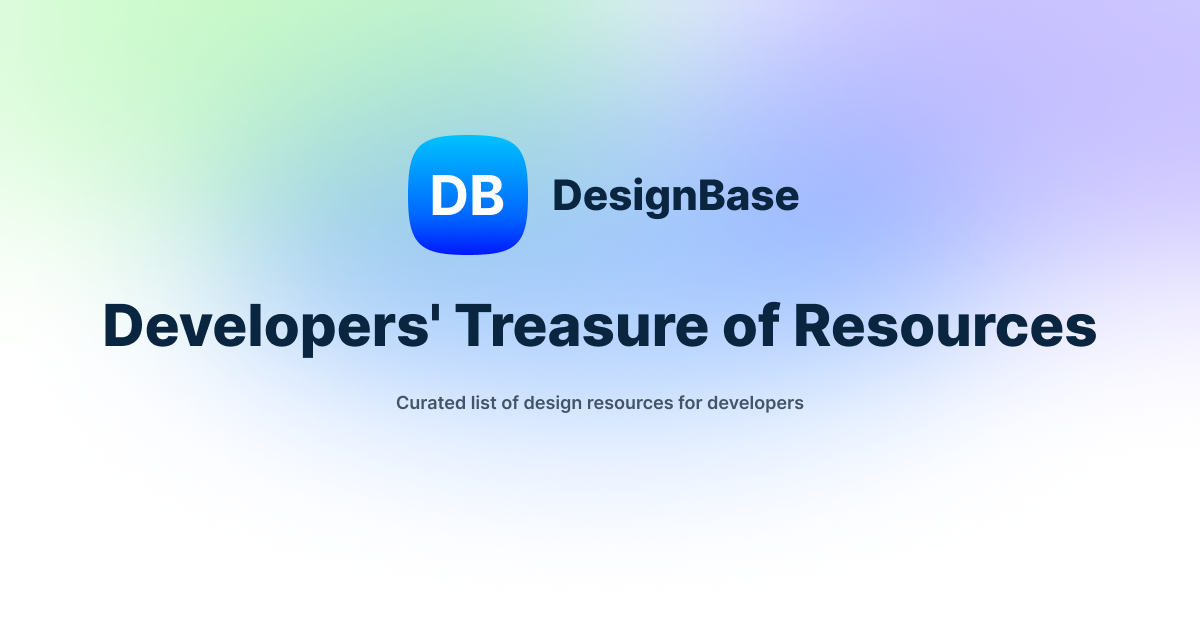 DB DesignBase

Developers' Treasure of Resources

Curated list of design resources for developers